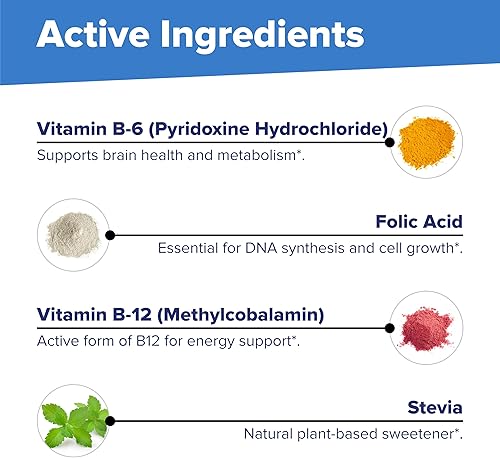 Active Ingredients

Vitamin B-6 (Pyridoxine Hydrochloride)
Supports brain health and metabolism*.

Folic Acid
Essential for DNA synthesis and cell growth*.

Vitamin B-12 (Methylcobalamin)
Active form of B12 for energy support*.

Stevia
Natural plant-based sweetener*.